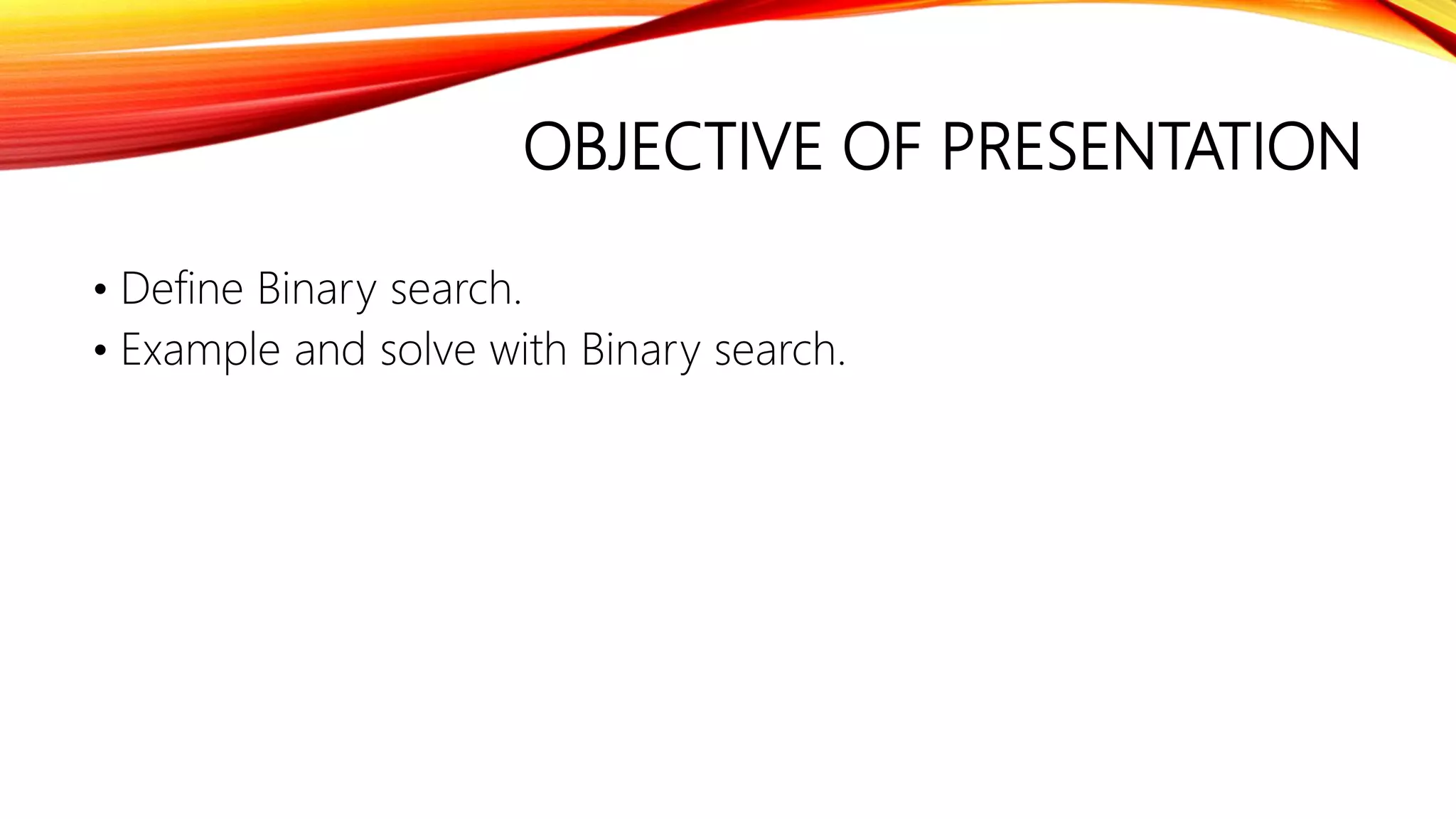 OBJECTIVE OF PRESENTATION

• Define Binary search.
• Example and solve with Binary search.